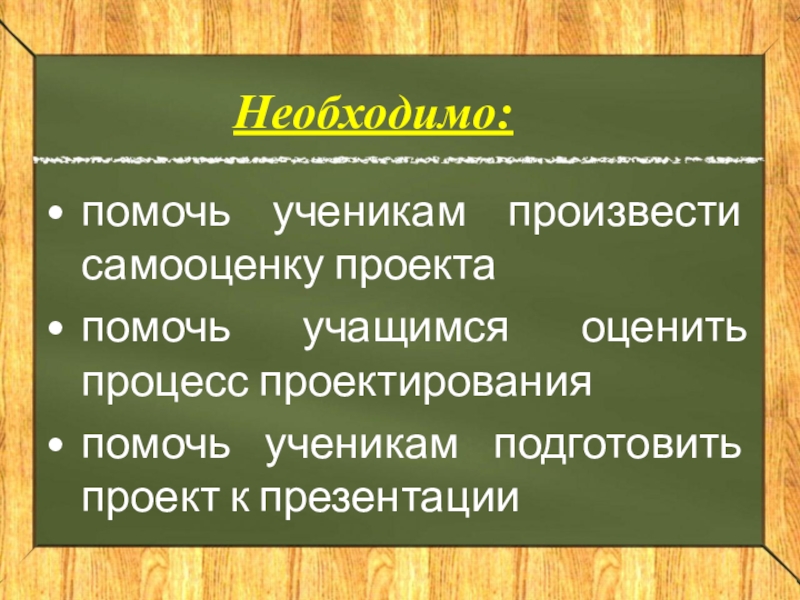 Необходимо:

• помочь ученикам произвести самооценку проекта
• помочь учащимся оценить процесс проектирования
• помочь ученикам подготовить проект к презентации